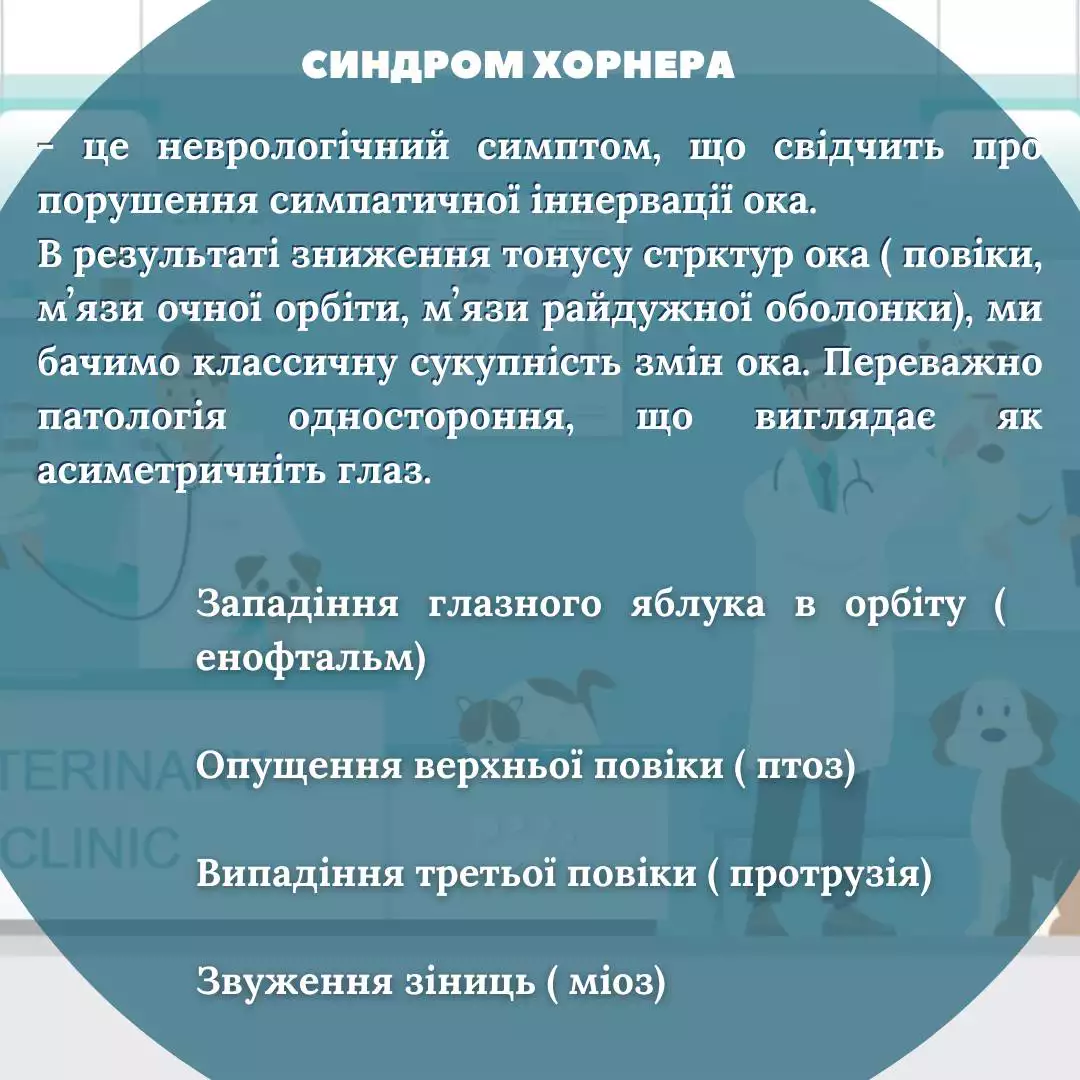 СИНДРОМ ХОРНЕРА

- це неврологічний симптом, що свідчить про порушення симпатичної іннервації ока.
В результаті зниження тонусу стрктур ока ( повіки, м'язи очної орбіти, м'язи райдужної оболонки), ми бачимо классичну сукупність змін ока. Переважно патологія одностороння, що виглядає як асиметричніть глаз.

Западіння глазного яблука в орбіту ( енофтальм)

Опущення верхньої повіки ( птоз)

Випадіння третьої повіки ( протрузія)

Звуження зіниць ( міоз)

TERINA
CLINIC